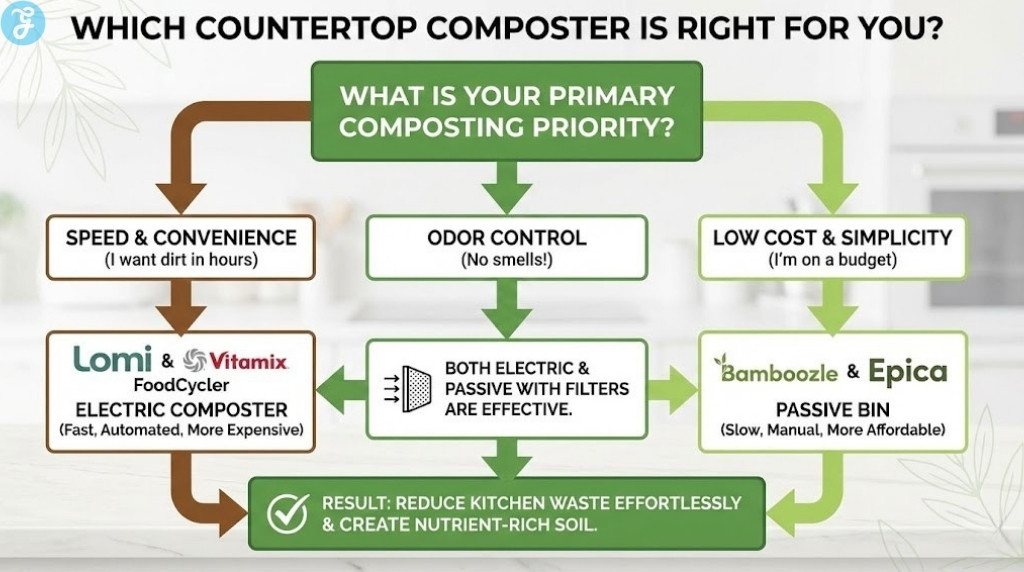 WHICH COUNTERTOP COMPOSTER IS RIGHT FOR YOU?

WHAT IS YOUR PRIMARY COMPOSTING PRIORITY?

SPEED & CONVENIENCE
(I want dirt in hours)

ODOR CONTROL
(No smells!)

LOW COST & SIMPLICITY
(I'm on a budget)

Lomi & Vitamix
FoodCycler
ELECTRIC COMPOSTER
(Fast, Automated, More Expensive)

BOTH ELECTRIC & PASSIVE WITH FILTERS ARE EFFECTIVE.

Bamboozle & Epica
PASSIVE BIN
(Slow, Manual, More Affordable)

RESULT: REDUCE KITCHEN WASTE EFFORTLESSLY & CREATE NUTRIENT-RICH SOIL.